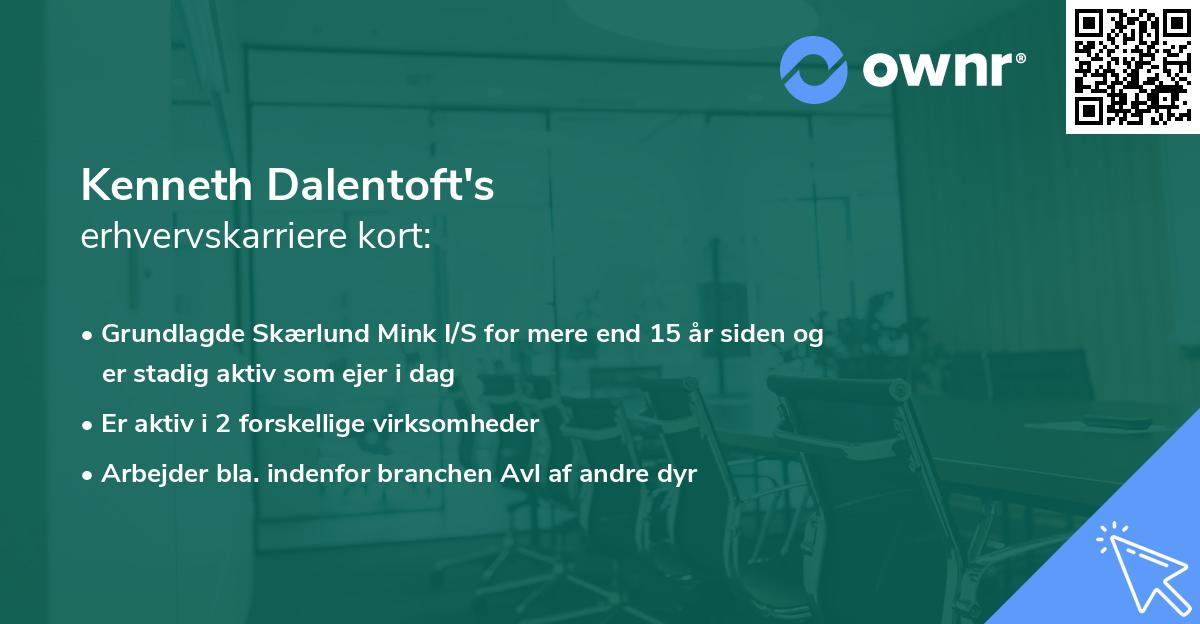 ownr®

Kenneth Dalentoft's
erhvervskarriere kort:

• Grundlagde Skærlund Mink I/S for mere end 15 år siden og er stadig aktiv som ejer i dag
• Er aktiv i 2 forskellige virksomheder
• Arbejder bla. indenfor branchen Avl af andre dyr